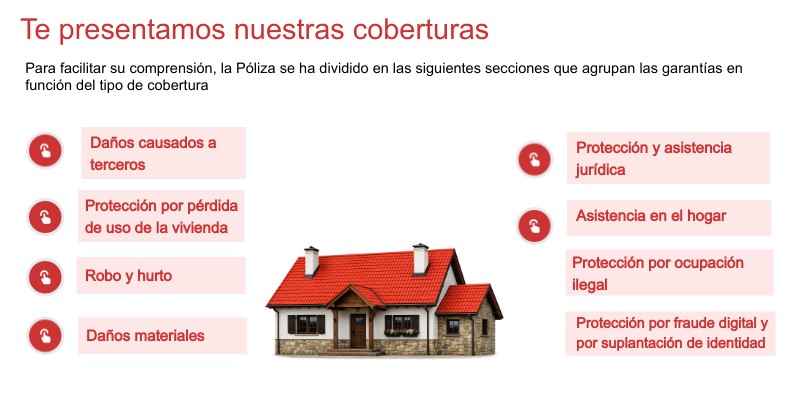 Te presentamos nuestras coberturas

Para facilitar su comprensión, la Póliza se ha dividido en las siguientes secciones que agrupan las garantías en función del tipo de cobertura

Daños causados a terceros

Protección por pérdida de uso de la vivienda

Robo y hurto

Daños materiales

Protección y asistencia jurídica

Asistencia en el hogar

Protección por ocupación ilegal

Protección por fraude digital y por suplantación de identidad